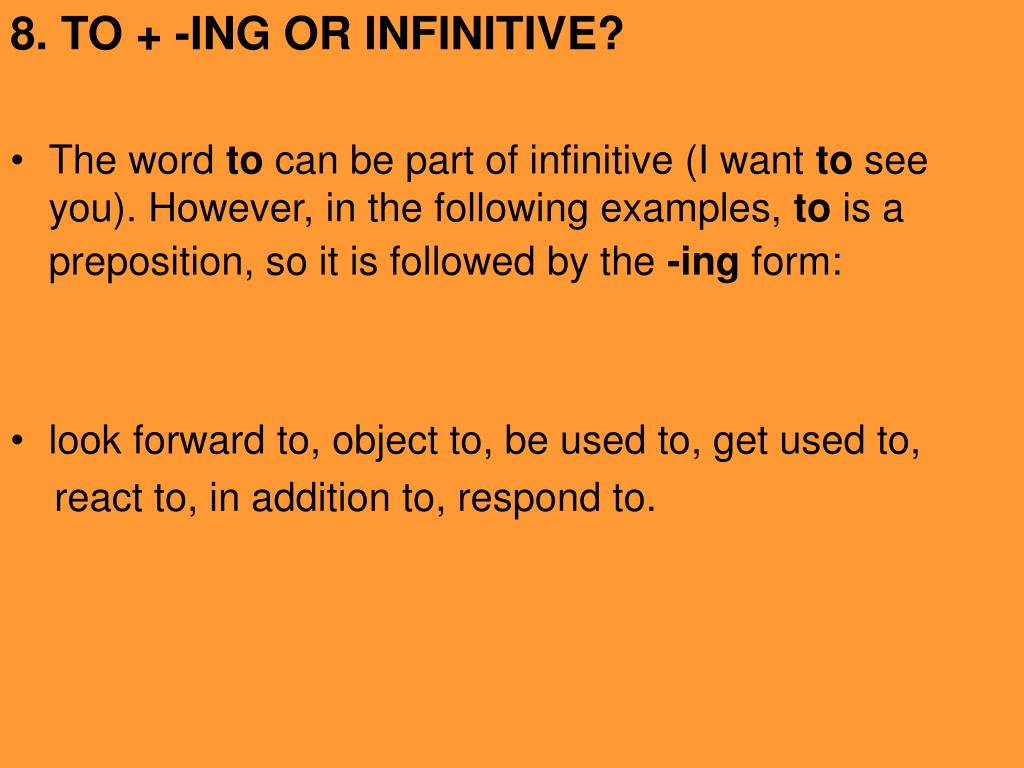 8. TO + -ING OR INFINITIVE?

• The word to can be part of infinitive (I want to see you). However, in the following examples, to is a preposition, so it is followed by the -ing form:

• look forward to, object to, be used to, get used to, react to, in addition to, respond to.